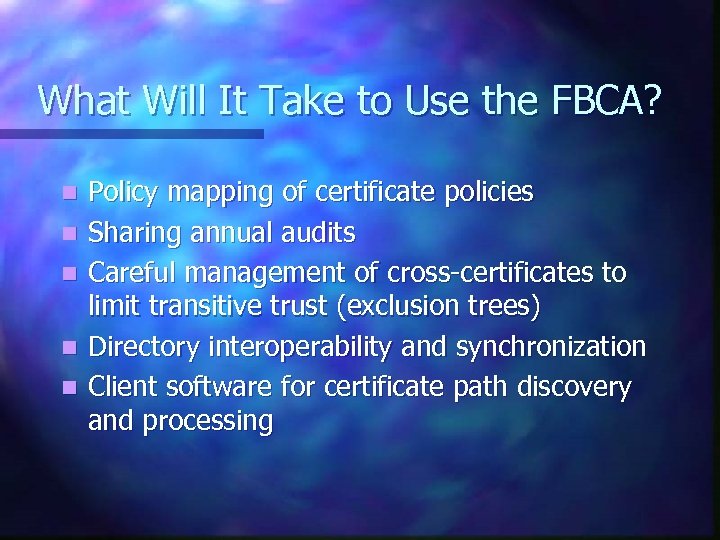 What Will It Take to Use the FBCA?

- Policy mapping of certificate policies
- Sharing annual audits
- Careful management of cross-certificates to limit transitive trust (exclusion trees)
- Directory interoperability and synchronization
- Client software for certificate path discovery and processing